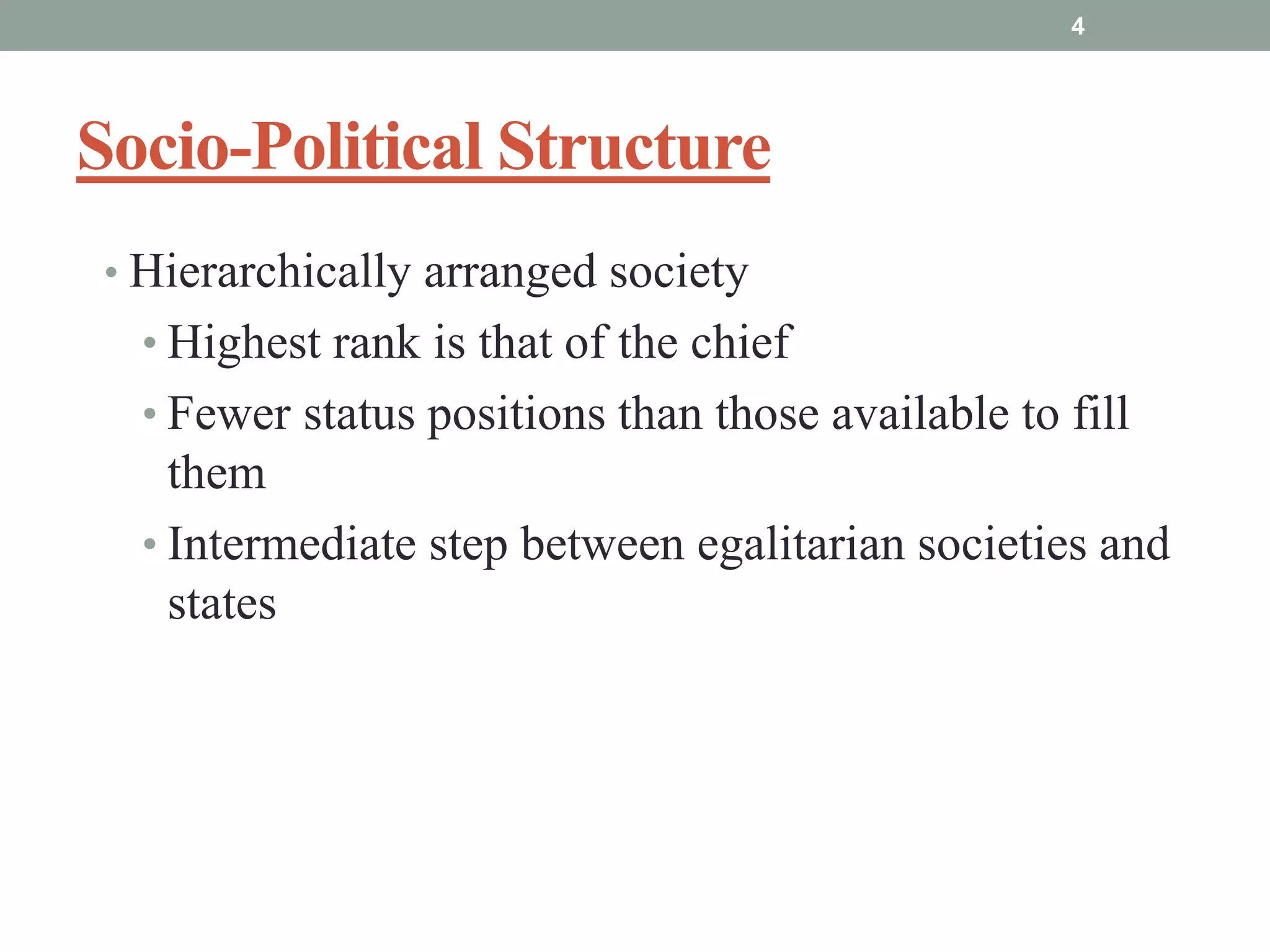 4

Socio-Political Structure

• Hierarchically arranged society
  • Highest rank is that of the chief
  • Fewer status positions than those available to fill them
  • Intermediate step between egalitarian societies and states